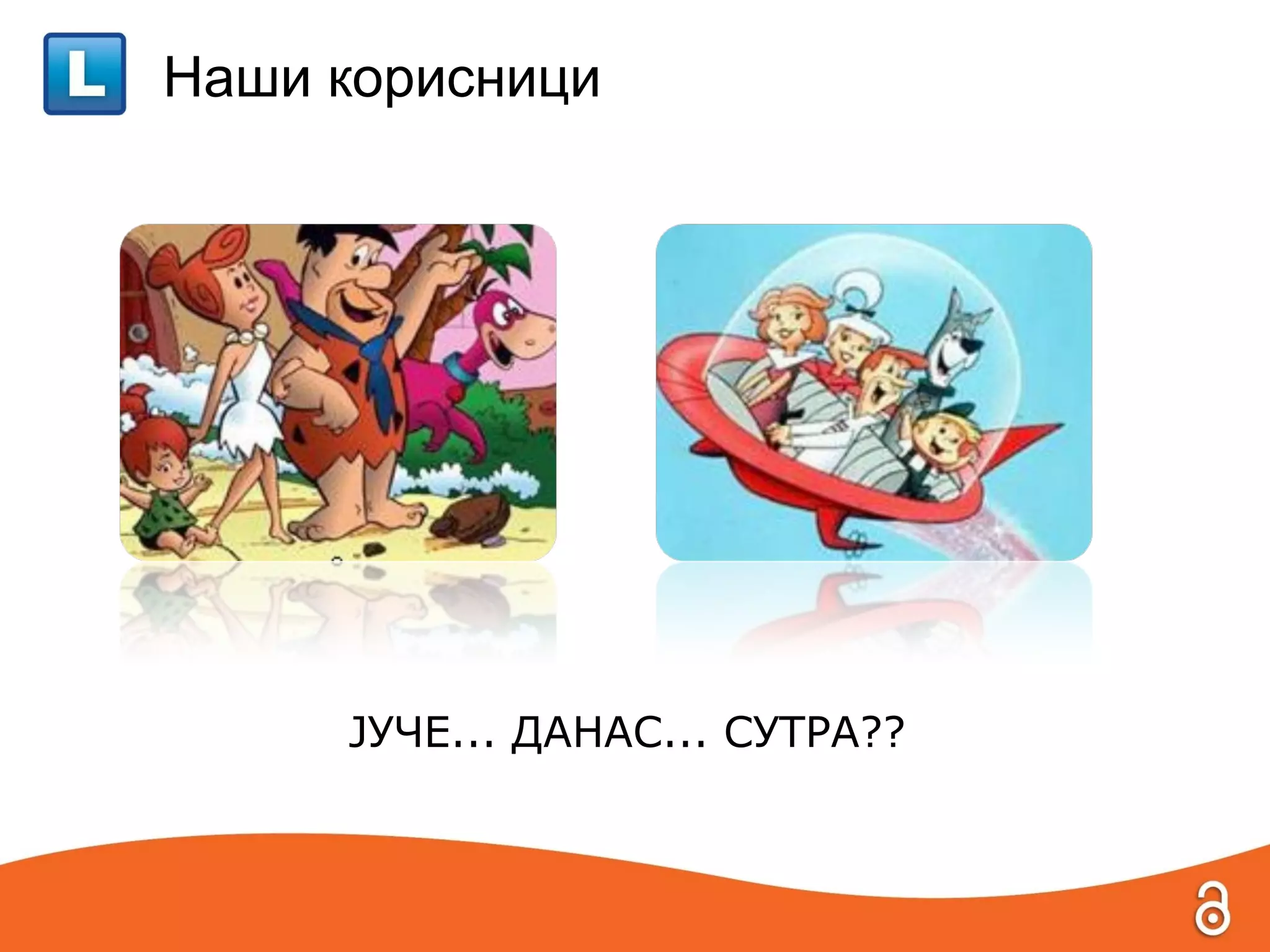 L

Наши корисници

ЈУЧЕ... ДАНАС... СУТРА??